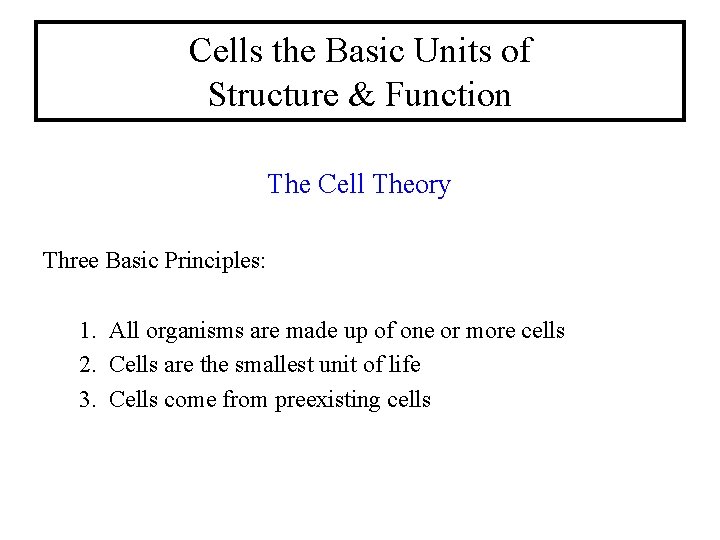 Cells the Basic Units of
Structure & Function

The Cell Theory

Three Basic Principles:

1. All organisms are made up of one or more cells
2. Cells are the smallest unit of life
3. Cells come from preexisting cells